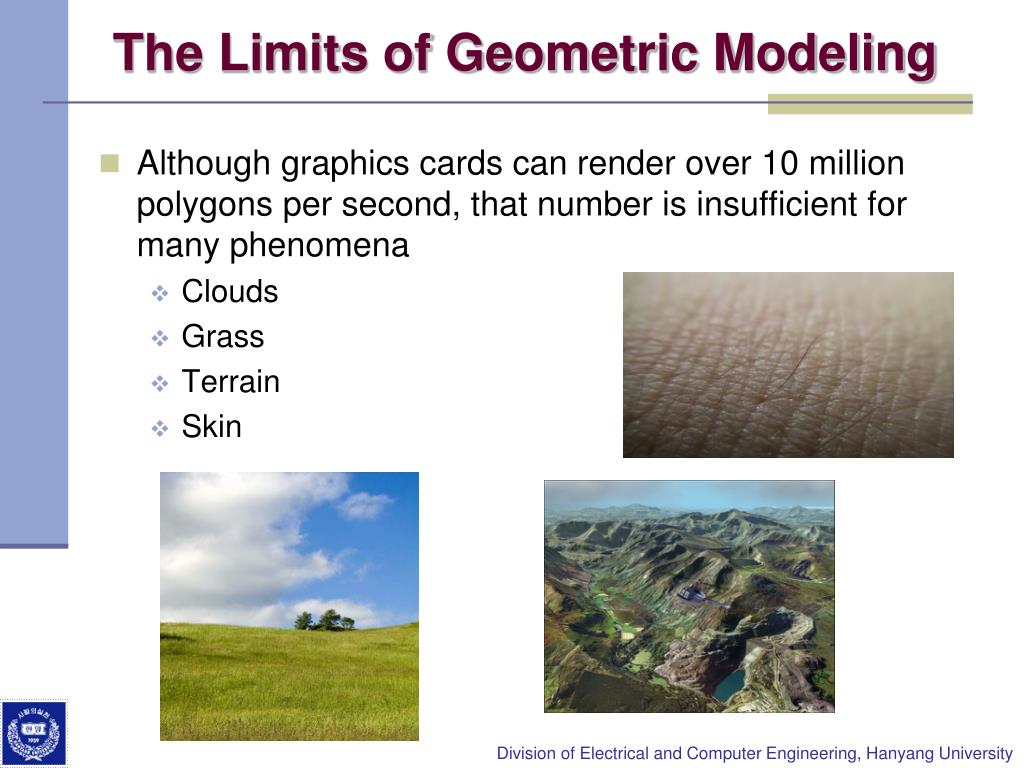 The Limits of Geometric Modeling

Although graphics cards can render over 10 million polygons per second, that number is insufficient for many phenomena

Clouds
Grass
Terrain
Skin

Division of Electrical and Computer Engineering, Hanyang University